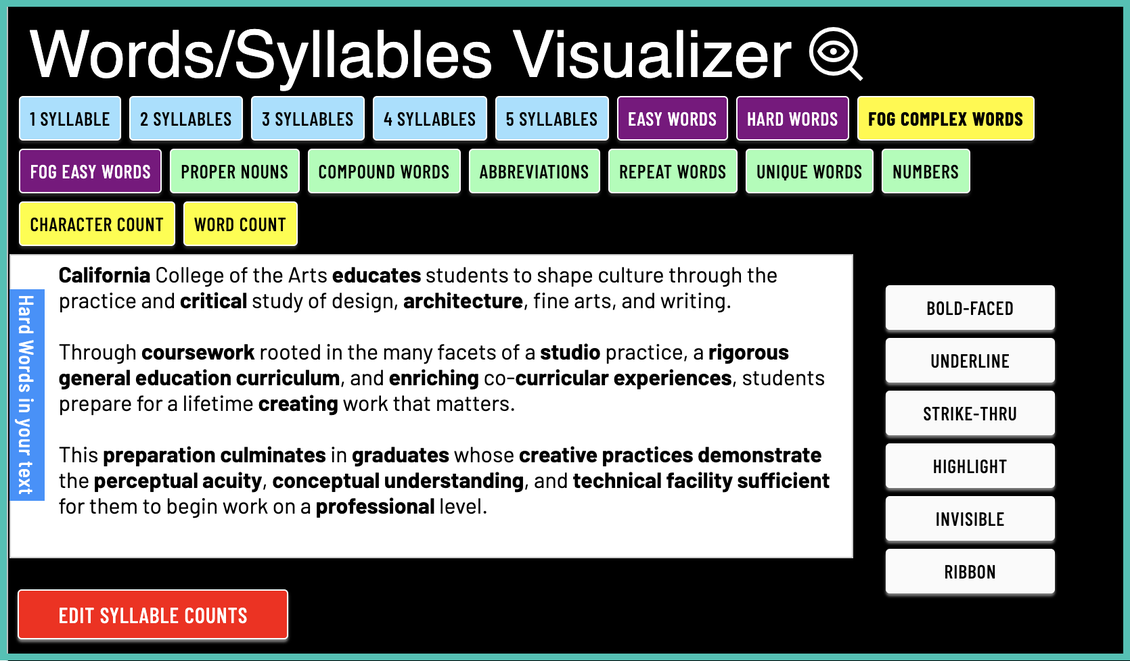 Words/Syllables Visualizer

1 SYLLABLE 2 SYLLABLES 3 SYLLABLES 4 SYLLABLES 5 SYLLABLES EASY WORDS HARD WORDS FOG COMPLEX WORDS FOG EASY WORDS PROPER NOUNS COMPOUND WORDS ABBREVIATIONS REPEAT WORDS UNIQUE WORDS NUMBERS CHARACTER COUNT WORD COUNT

Hard Words in your text

California College of the Arts educates students to shape culture through the practice and critical study of design, architecture, fine arts, and writing.

Through coursework rooted in the many facets of a studio practice, a rigorous general education curriculum, and enriching co-curricular experiences, students prepare for a lifetime creating work that matters.

This preparation culminates in graduates whose creative practices demonstrate the perceptual acuity, conceptual understanding, and technical facility sufficient for them to begin work on a professional level.

BOLD-FACED
UNDERLINE
STRIKE-THRU
HIGHLIGHT
INVISIBLE
RIBBON

EDIT SYLLABLE COUNTS